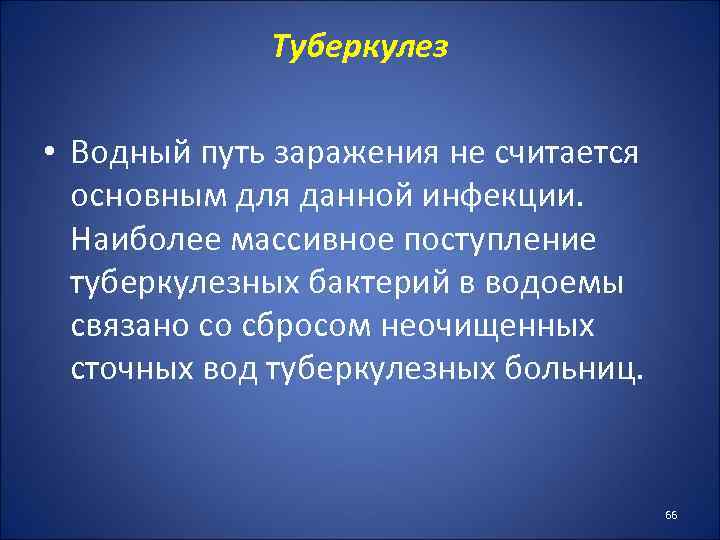 Туберкулез

• Водный путь заражения не считается основным для данной инфекции. Наиболее массивное поступление туберкулезных бактерий в водоемы связано со сбросом неочищенных сточных вод туберкулезных больниц.

66